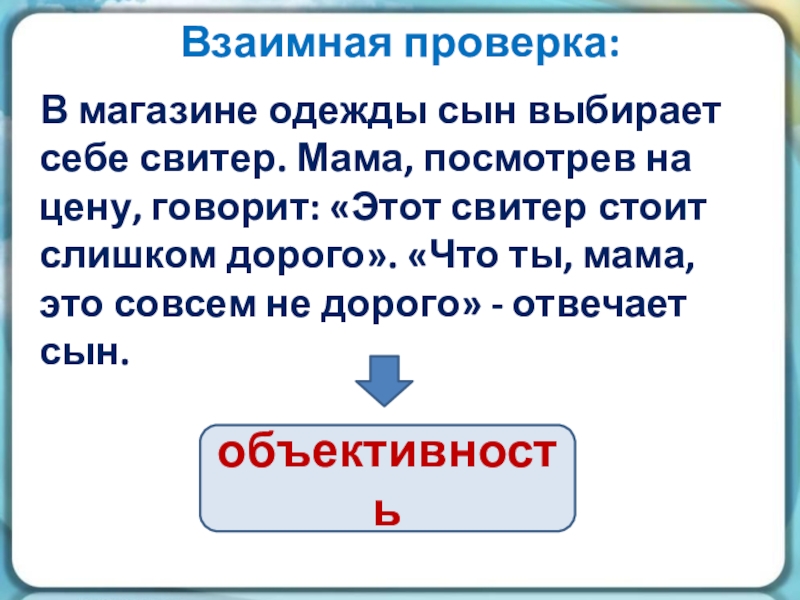 Взаимная проверка:

В магазине одежды сын выбирает себе свитер. Мама, посмотрев на цену, говорит: «Этот свитер стоит слишком дорого». «Что ты, мама, это совсем не дорого» - отвечает сын.

объективность